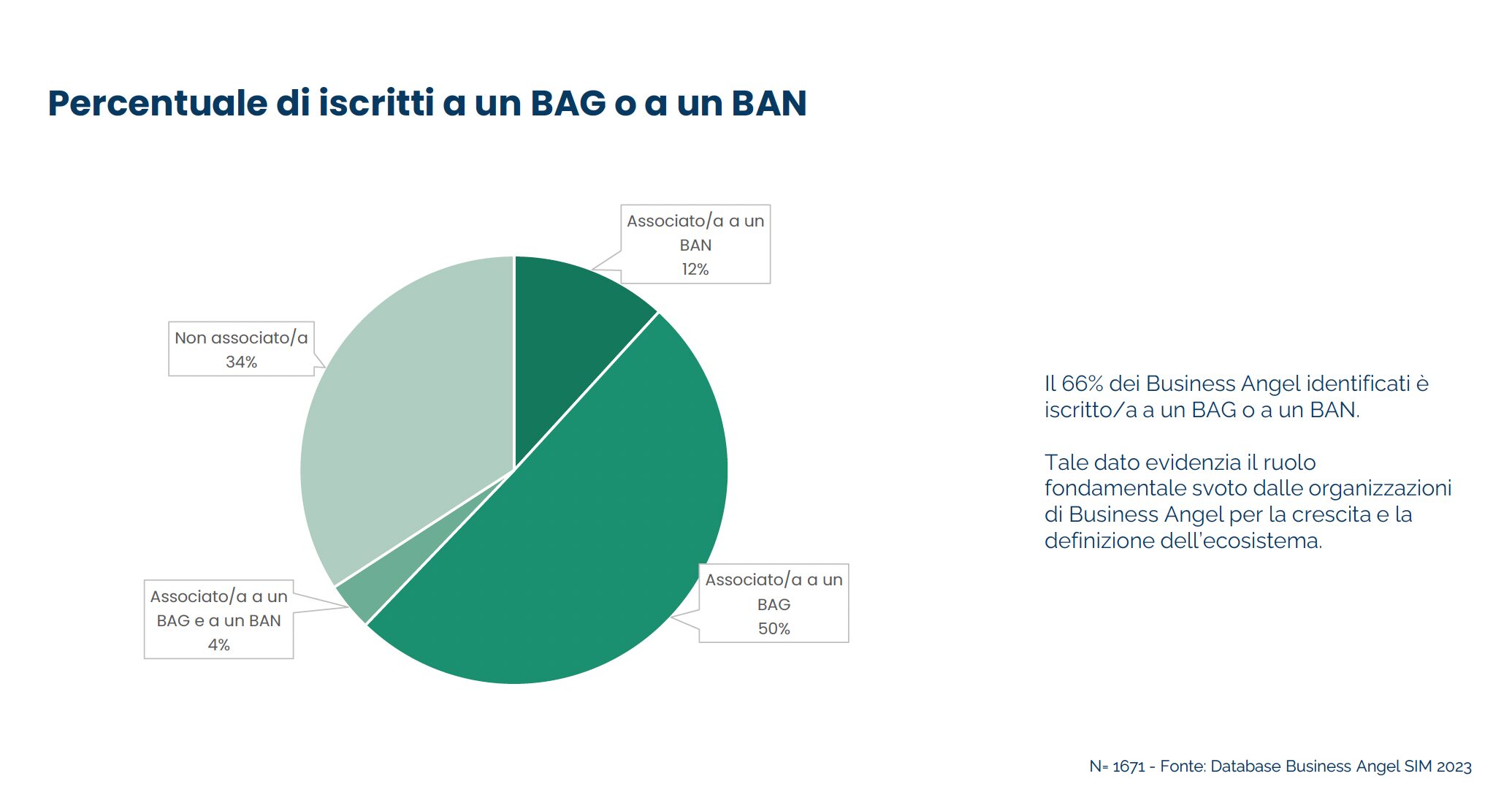 Percentuale di iscritti a un BAG o a un BAN

Associato/a a un BAN 12%

Non associato/a 34%

Associato/a a un BAG e a un BAN 4%

Associato/a a un BAG 50%

Il 66% dei Business Angel identificati è iscritto/a a un BAG o a un BAN.

Tale dato evidenzia il ruolo fondamentale svoto dalle organizzazioni di Business Angel per la crescita e la definizione dell'ecosistema.

N= 1671 - Fonte: Database Business Angel SIM 2023